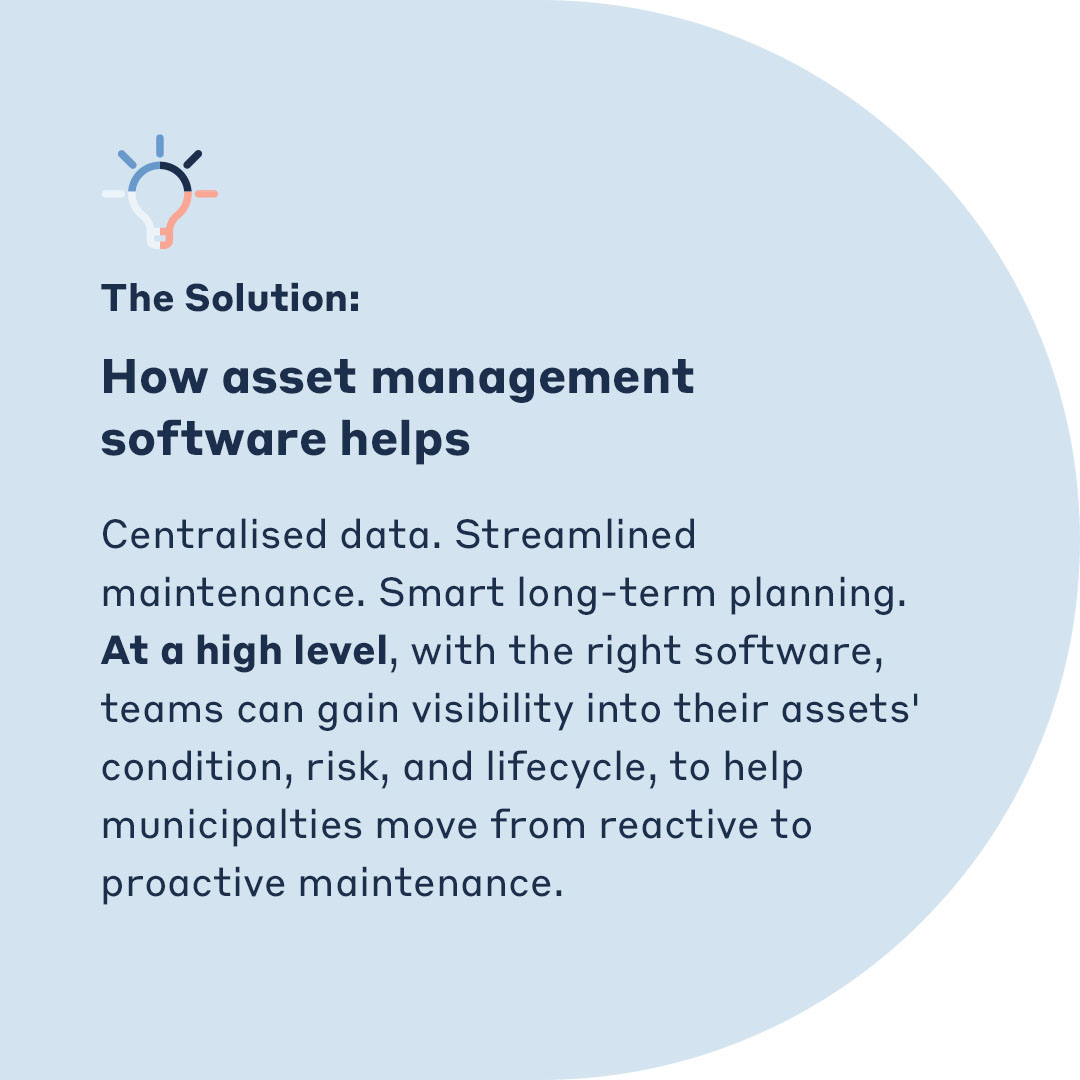 The Solution:

How asset management software helps

Centralised data. Streamlined maintenance. Smart long-term planning. At a high level, with the right software, teams can gain visibility into their assets' condition, risk, and lifecycle, to help municipalties move from reactive to proactive maintenance.